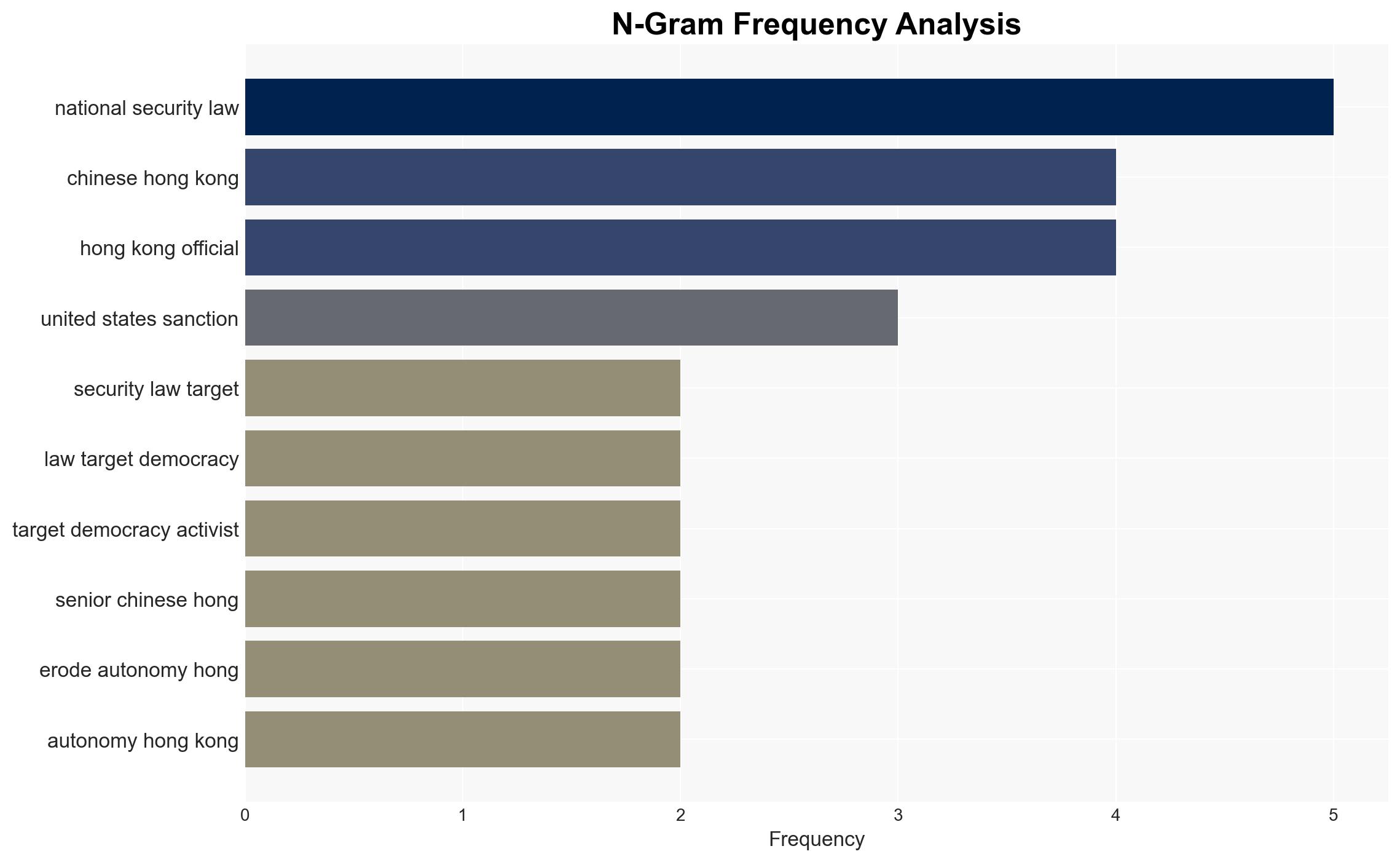 N-Gram Frequency Analysis

national security law
chinese hong kong
hong kong official
united states sanction
security law target
law target democracy
target democracy activist
senior chinese hong
erode autonomy hong
autonomy hong kong

0
1
2
3
4
5
Frequency